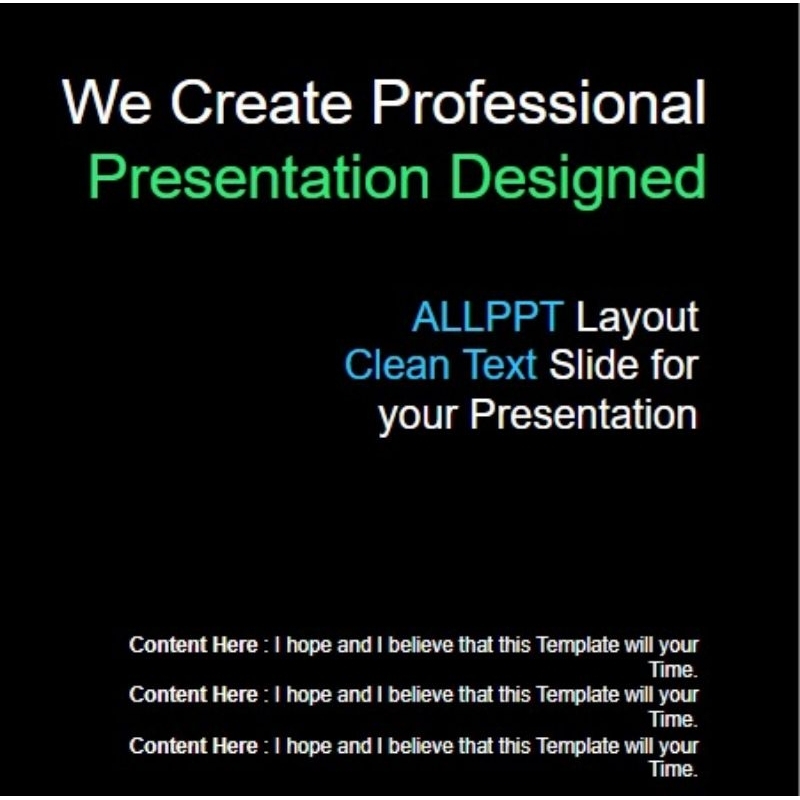 We Create Professional
Presentation Designed

ALLPPT Layout
Clean Text Slide for
your Presentation

Content Here : I hope and I believe that this Template will your Time.
Content Here : I hope and I believe that this Template will your Time.
Content Here : I hope and I believe that this Template will your Time.